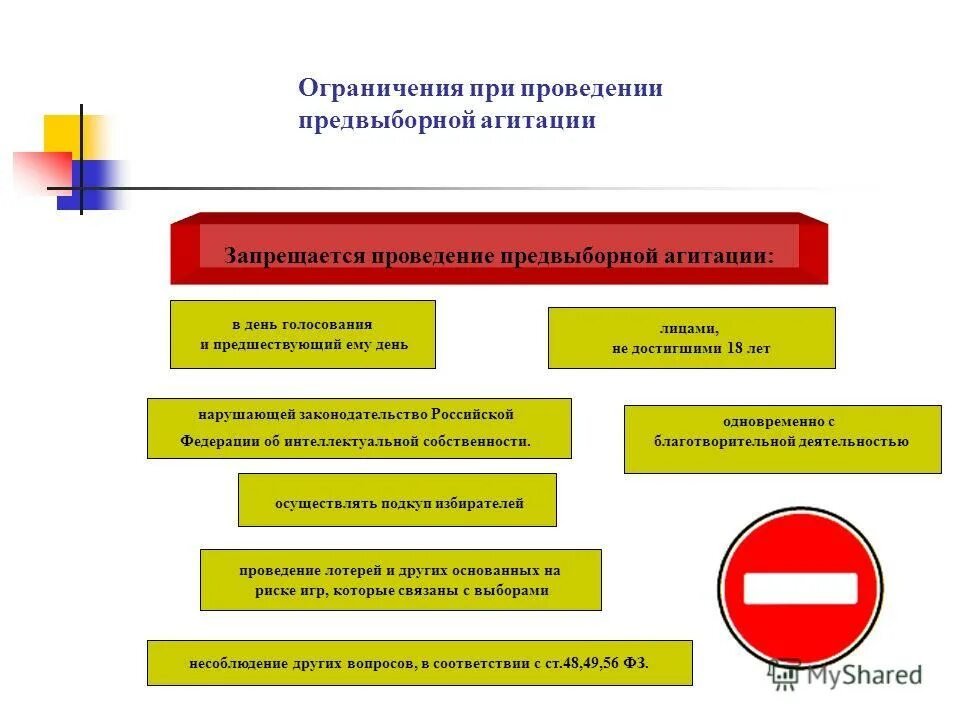 Ограничения при проведении предвыборной агитации

Запрещается проведение предвыборной агитации:

в день голосования и предшествующий ему день

лицами, не достигшими 18 лет

нарушающей законодательство Российской Федерации об интеллектуальной собственности.

одновременно с благотворительной деятельностью

осуществлять подкуп избирателей

проведение лотерей и других основанных на риске игр, которые связаны с выборами

несоблюдение других вопросов, в соответствии с ст.48,49,56 ФЗ.

MyShared